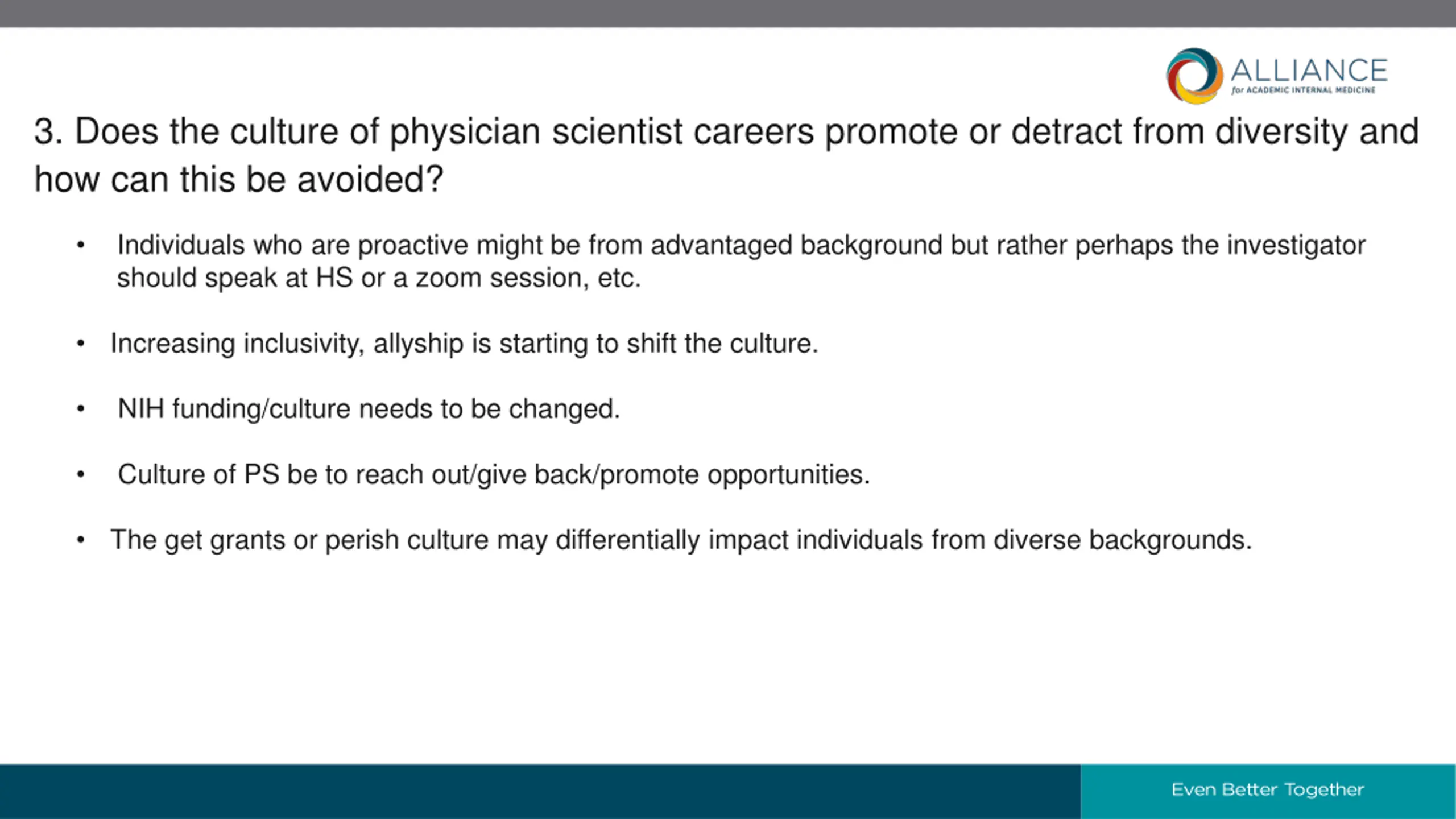 ALLIANCE
for ACADEMIC INTERNAL MEDICINE

3. Does the culture of physician scientist careers promote or detract from diversity and how can this be avoided?

• Individuals who are proactive might be from advantaged background but rather perhaps the investigator should speak at HS or a zoom session, etc.

• Increasing inclusivity, allyship is starting to shift the culture.

• NIH funding/culture needs to be changed.

• Culture of PS be to reach out/give back/promote opportunities.

• The get grants or perish culture may differentially impact individuals from diverse backgrounds.

Even Better Together